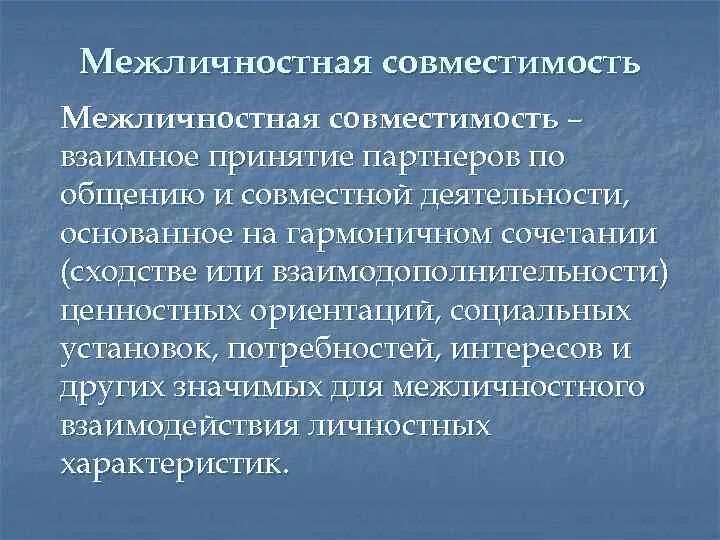 Межличностная совместимость

Межличностная совместимость – взаимное принятие партнеров по общению и совместной деятельности, основанное на гармоничном сочетании (сходстве или взаимодополнительности) ценностных ориентаций, социальных установок, потребностей, интересов и других значимых для межличностного взаимодействия личностных характеристик.